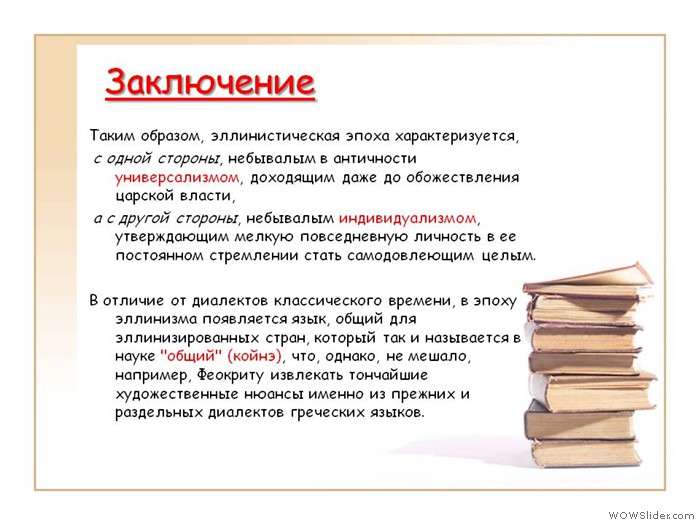 Заключение

Таким образом, эллинистическая эпоха характеризуется,
с одной стороны, небывалым в античности универсализмом, доходящим даже до обожествления царской власти,
а с другой стороны, небывалым индивидуализмом, утверждающим мелкую повседневную личность в ее постоянном стремлении стать самодовлеющим целым.

В отличие от диалектов классического времени, в эпоху эллинизма появляется язык, общий для эллинизированных стран, который так и называется в науке "общий" (койнэ), что, однако, не мешало, например, Феокриту извлекать тончайшие художественные нюансы именно из прежних и раздельных диалектов греческих языков.

WOWSlider.com